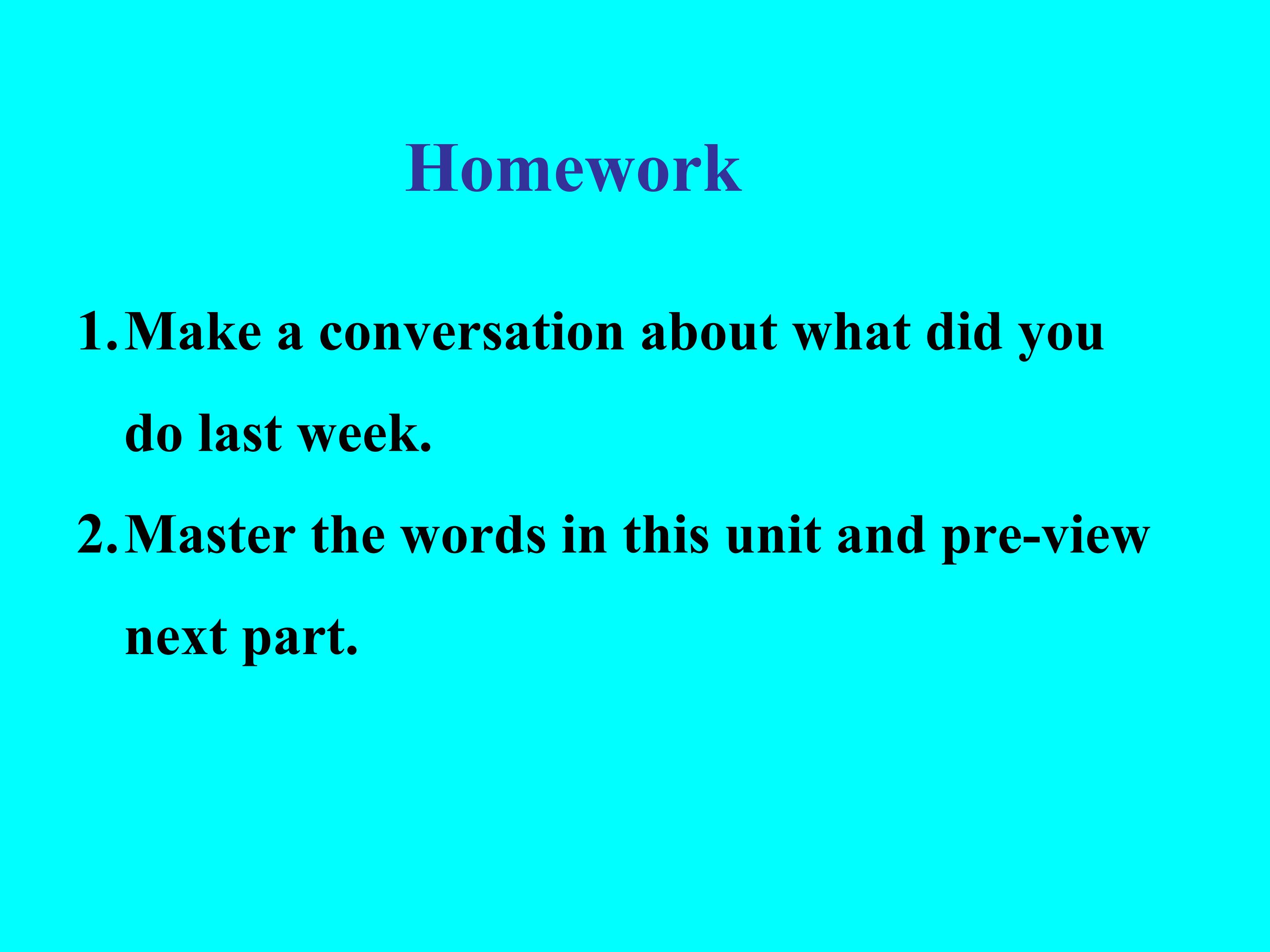 Homework

1. Make a conversation about what did you do last week.

2. Master the words in this unit and pre-view next part.